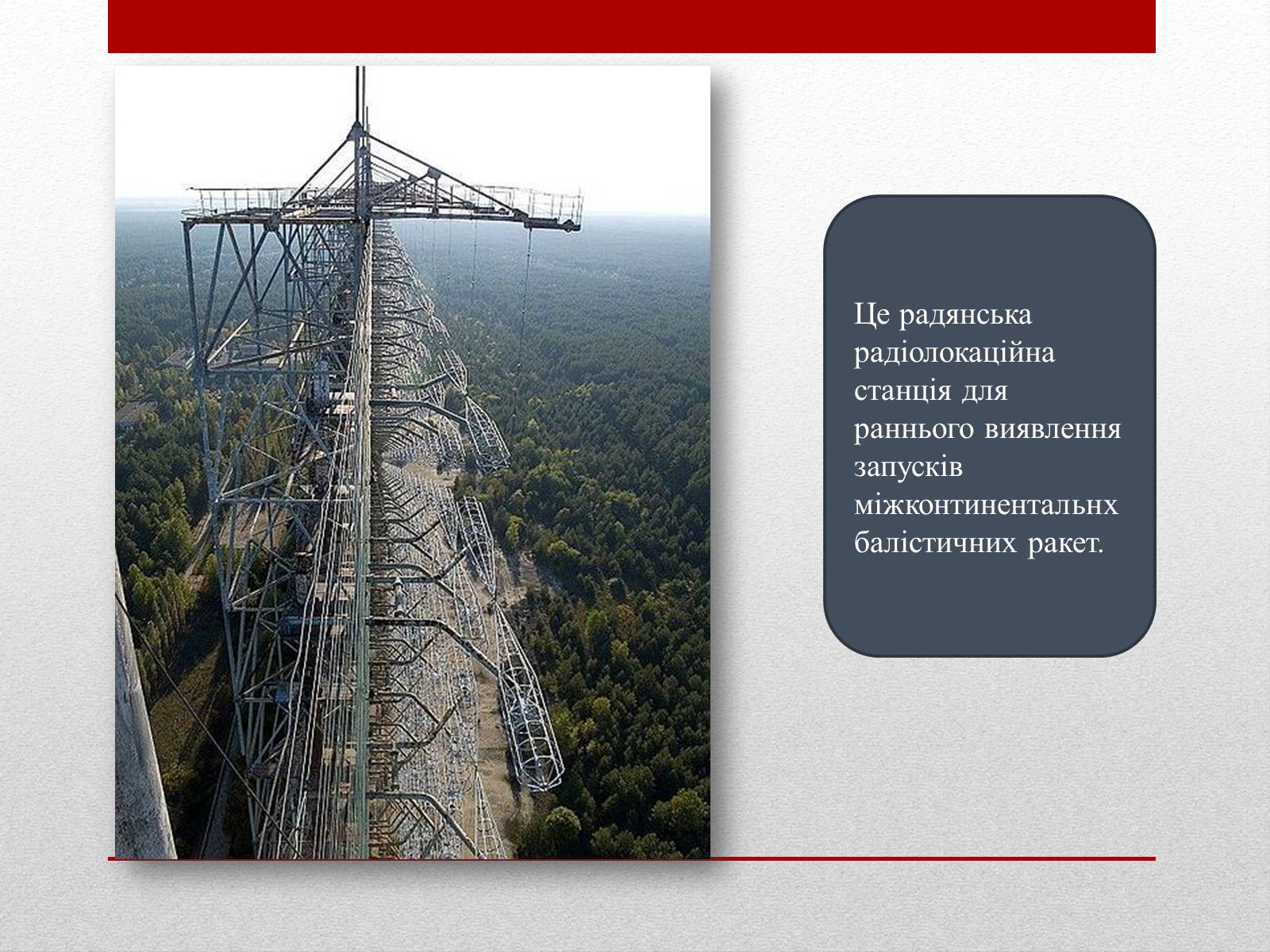 Це радянська радіолокаційна станція для раннього виявлення запусків міжконтинентальнх балістичних ракет.